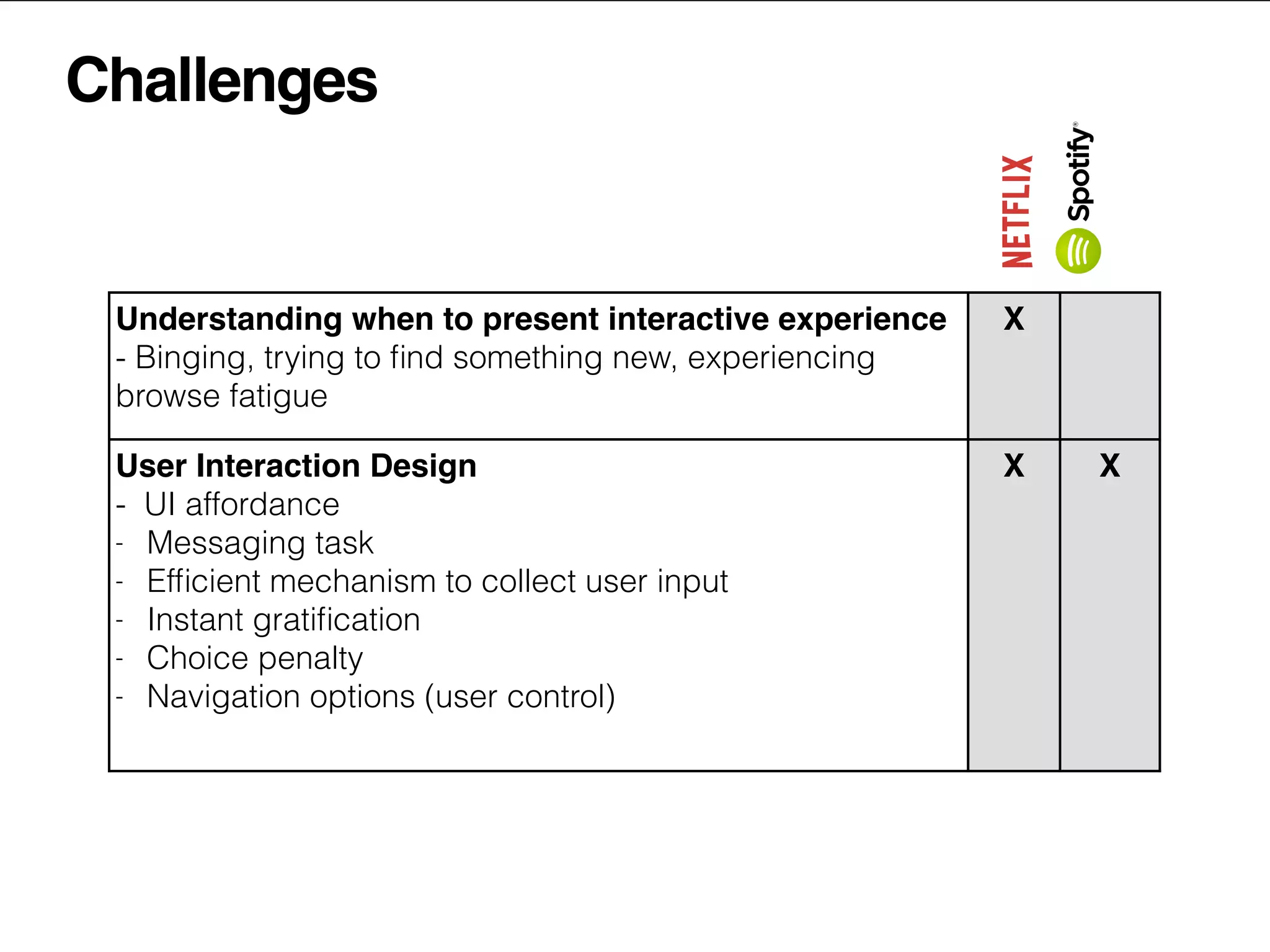 Challenges

| | NETFLIX | Spotify® |
|---|---|---|
| **Understanding when to present interactive experience** - Binging, trying to find something new, experiencing browse fatigue | X | |
| **User Interaction Design** - UI affordance - Messaging task - Efficient mechanism to collect user input - Instant gratification - Choice penalty - Navigation options (user control) | X | X |